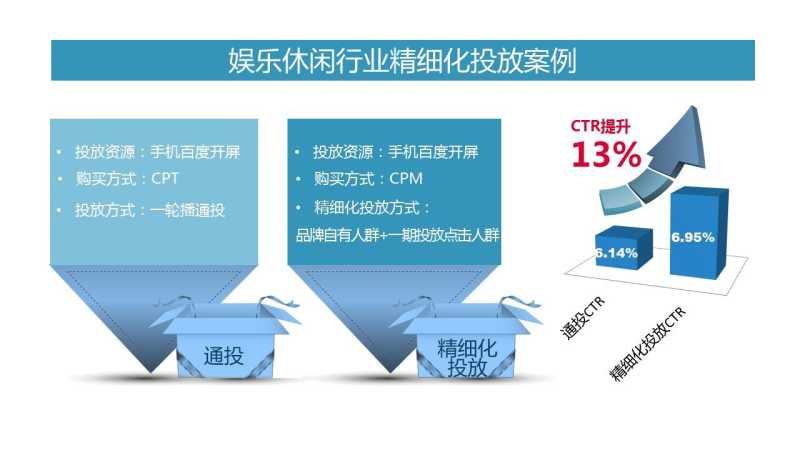 娱乐休闲行业精细化投放案例

• 投放资源：手机百度开屏
• 购买方式：CPT
• 投放方式：一轮播通投

通投

• 投放资源：手机百度开屏
• 购买方式：CPM
• 精细化投放方式：
品牌自有人群+一期投放点击人群

精细化投放

CTR提升
13%

6.14%
6.95%

通投CTR
精细化投放CTR